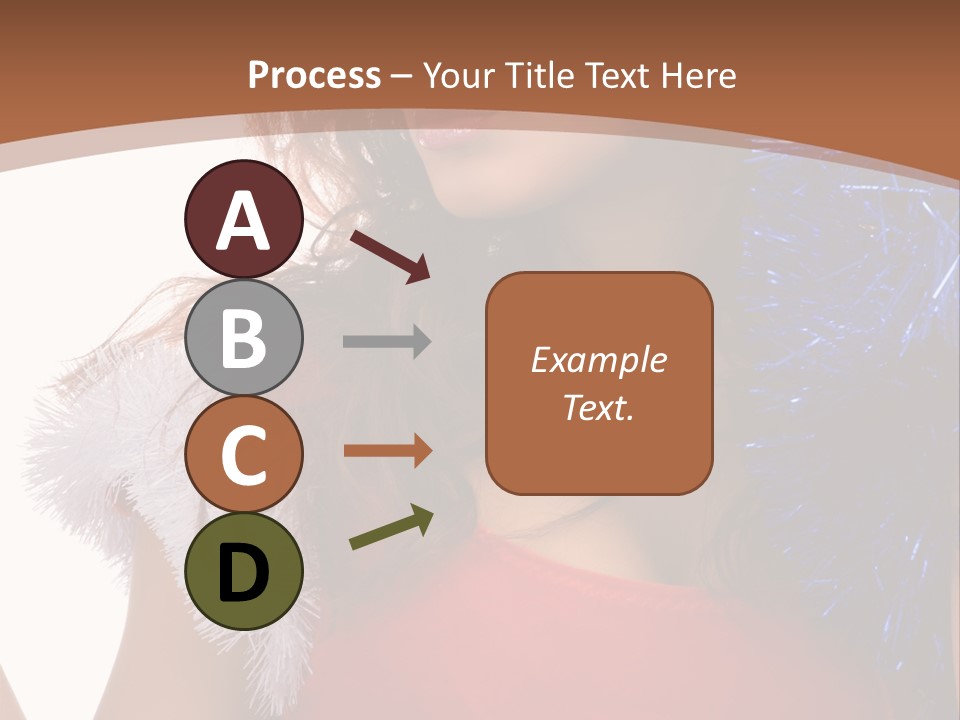 Process – Your Title Text Here

A

B

C

D

Example Text.